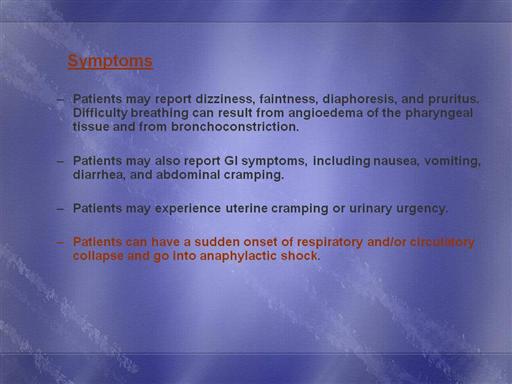 Symptoms

– Patients may report dizziness, faintness, diaphoresis, and pruritus. Difficulty breathing can result from angioedema of the pharyngeal tissue and from bronchoconstriction.

– Patients may also report GI symptoms, including nausea, vomiting, diarrhea, and abdominal cramping.

– Patients may experience uterine cramping or urinary urgency.

– Patients can have a sudden onset of respiratory and/or circulatory collapse and go into anaphylactic shock.